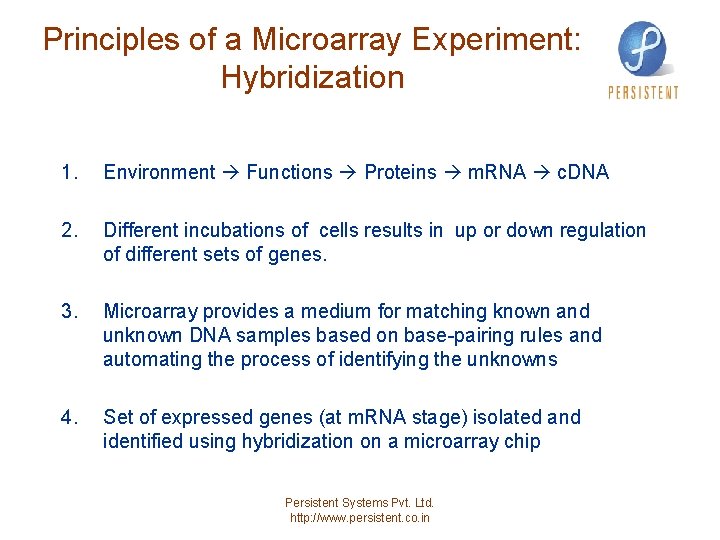 Principles of a Microarray Experiment: Hybridization

PERSISTENT

1. Environment → Functions → Proteins → mRNA → cDNA

2. Different incubations of cells results in up or down regulation of different sets of genes.

3. Microarray provides a medium for matching known and unknown DNA samples based on base-pairing rules and automating the process of identifying the unknowns

4. Set of expressed genes (at mRNA stage) isolated and identified using hybridization on a microarray chip

Persistent Systems Pvt. Ltd.
http://www.persistent.co.in